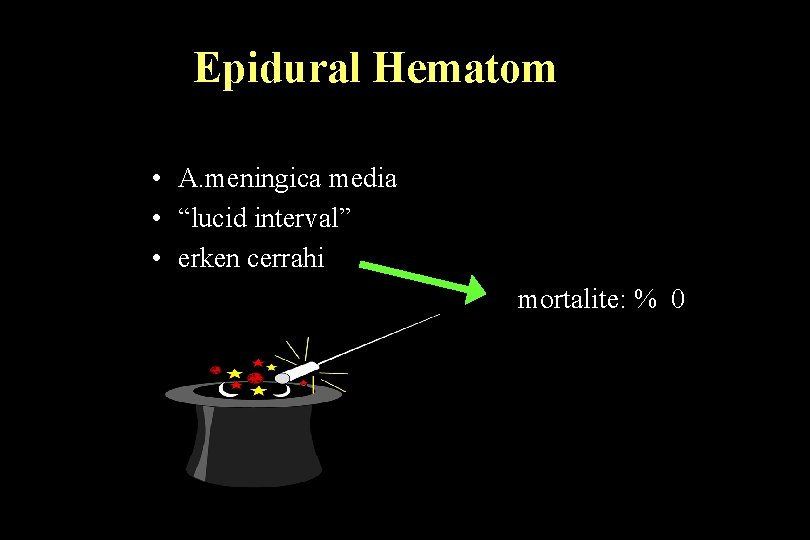 Epidural Hematom

• A.meningica media
• “lucid interval”
• erken cerrahi

mortalite: % 0